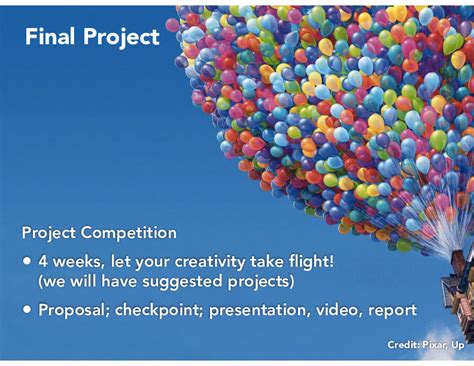 Final Project

Project Competition

• 4 weeks, let your creativity take flight! (we will have suggested projects)

• Proposal; checkpoint; presentation, video, report

Credit: Pixar, Up